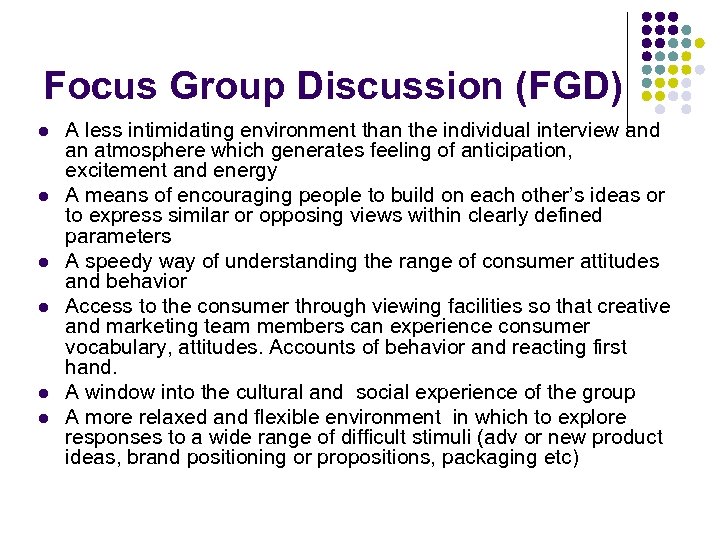 Focus Group Discussion (FGD)

- A less intimidating environment than the individual interview and an atmosphere which generates feeling of anticipation, excitement and energy
- A means of encouraging people to build on each other's ideas or to express similar or opposing views within clearly defined parameters
- A speedy way of understanding the range of consumer attitudes and behavior
- Access to the consumer through viewing facilities so that creative and marketing team members can experience consumer vocabulary, attitudes. Accounts of behavior and reacting first hand.
- A window into the cultural and social experience of the group
- A more relaxed and flexible environment in which to explore responses to a wide range of difficult stimuli (adv or new product ideas, brand positioning or propositions, packaging etc)